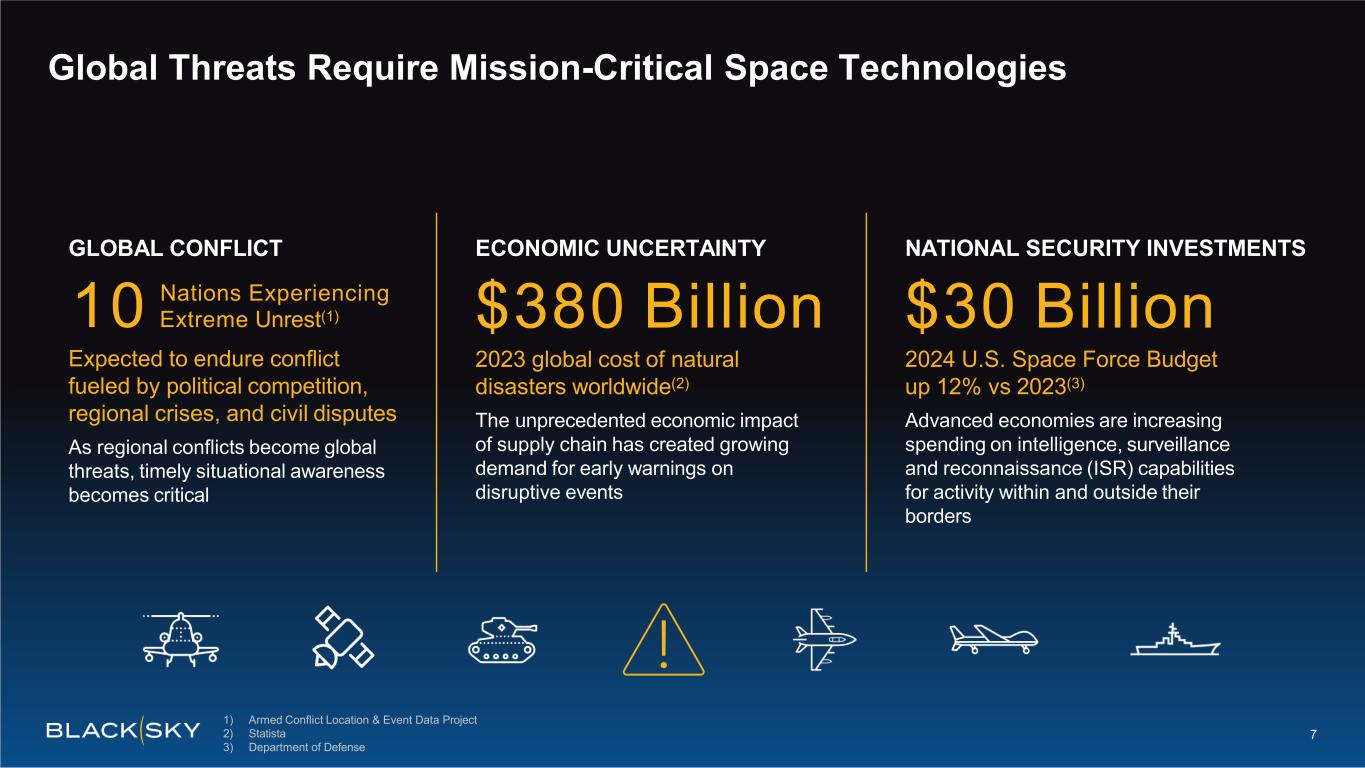 Global Threats Require Mission-Critical Space Technologies

GLOBAL CONFLICT

10 Nations Experiencing Extreme Unrest(1)

Expected to endure conflict fueled by political competition, regional crises, and civil disputes

As regional conflicts become global threats, timely situational awareness becomes critical

ECONOMIC UNCERTAINTY

$380 Billion

2023 global cost of natural disasters worldwide(2)

The unprecedented economic impact of supply chain has created growing demand for early warnings on disruptive events

NATIONAL SECURITY INVESTMENTS

$30 Billion

2024 U.S. Space Force Budget up 12% vs 2023(3)

Advanced economies are increasing spending on intelligence, surveillance and reconnaissance (ISR) capabilities for activity within and outside their borders

BLACKSKY

1) Armed Conflict Location & Event Data Project
2) Statista
3) Department of Defense

7